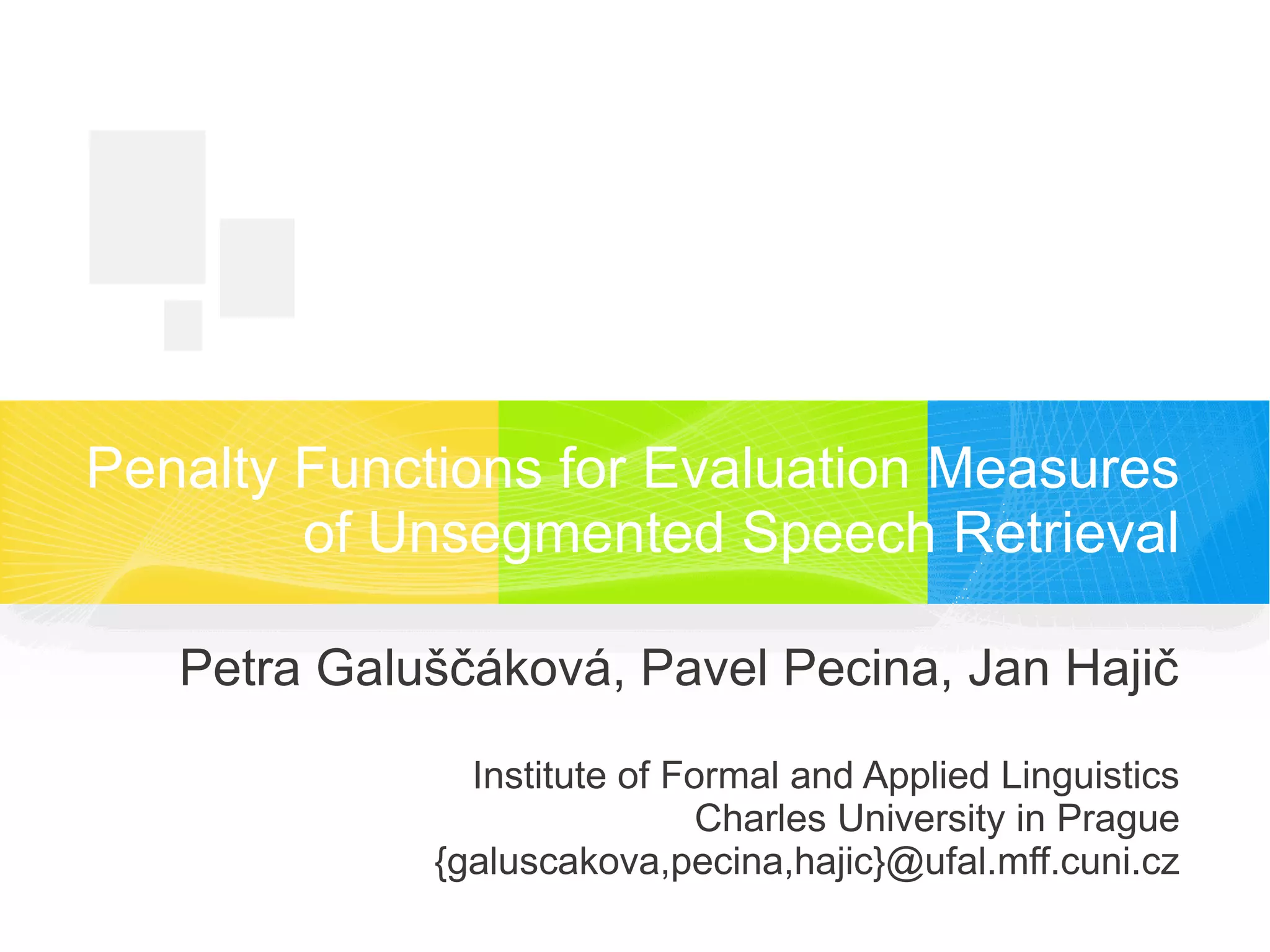 Penalty Functions for Evaluation Measures of Unsegmented Speech Retrieval

Petra Galuščáková, Pavel Pecina, Jan Hajič

Institute of Formal and Applied Linguistics
Charles University in Prague
{galuscakova,pecina,hajic}@ufal.mff.cuni.cz